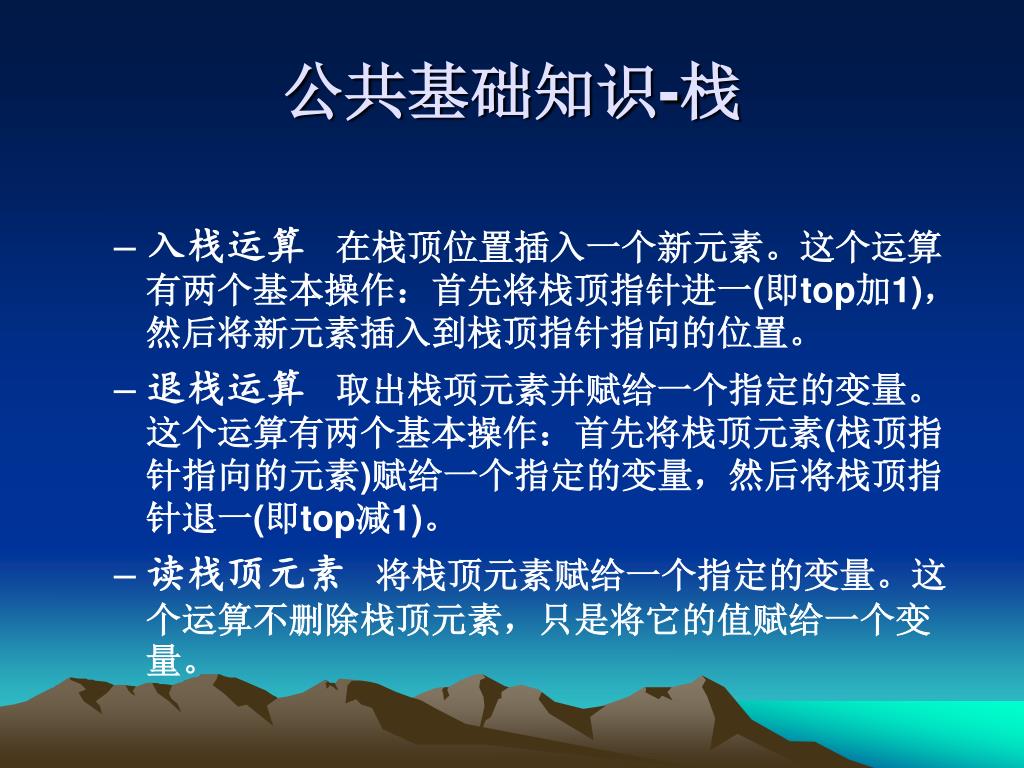 公共基础知识-栈

– 入栈运算 在栈顶位置插入一个新元素。这个运算有两个基本操作：首先将栈顶指针进一(即top加1)，然后将新元素插入到栈顶指针指向的位置。

– 退栈运算 取出栈项元素并赋给一个指定的变量。这个运算有两个基本操作：首先将栈顶元素(栈顶指针指向的元素)赋给一个指定的变量，然后将栈顶指针退一(即top减1)。

– 读栈顶元素 将栈顶元素赋给一个指定的变量。这个运算不删除栈顶元素，只是将它的值赋给一个变量。